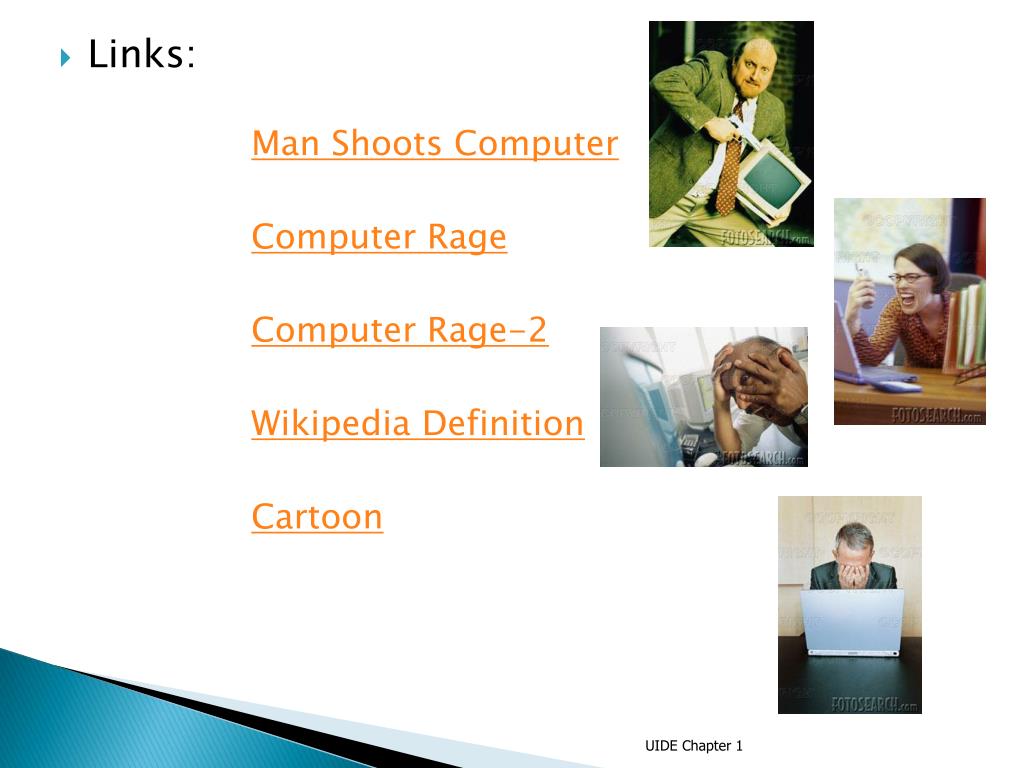 Links:

Man Shoots Computer

Computer Rage

Computer Rage-2

Wikipedia Definition

Cartoon

FOTOSEARCH.com

FOTOSEARCH.com

FOTOSEARCH.com

FOTOSEARCH.com

UIDE Chapter 1